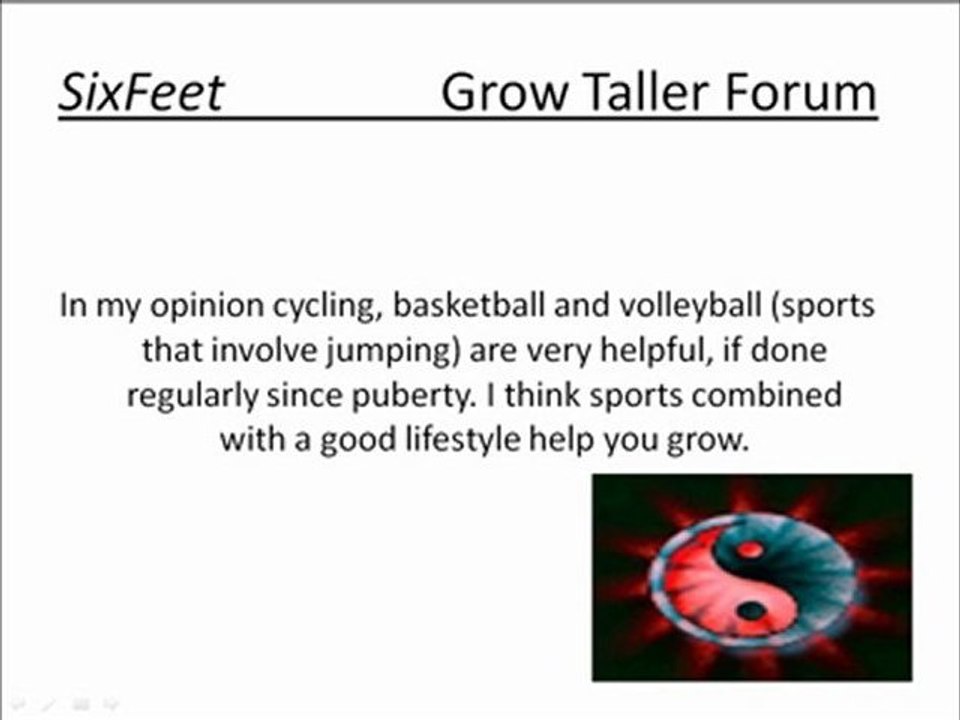 SixFeet Grow Taller Forum

In my opinion cycling, basketball and volleyball (sports that involve jumping) are very helpful, if done regularly since puberty. I think sports combined with a good lifestyle help you grow.